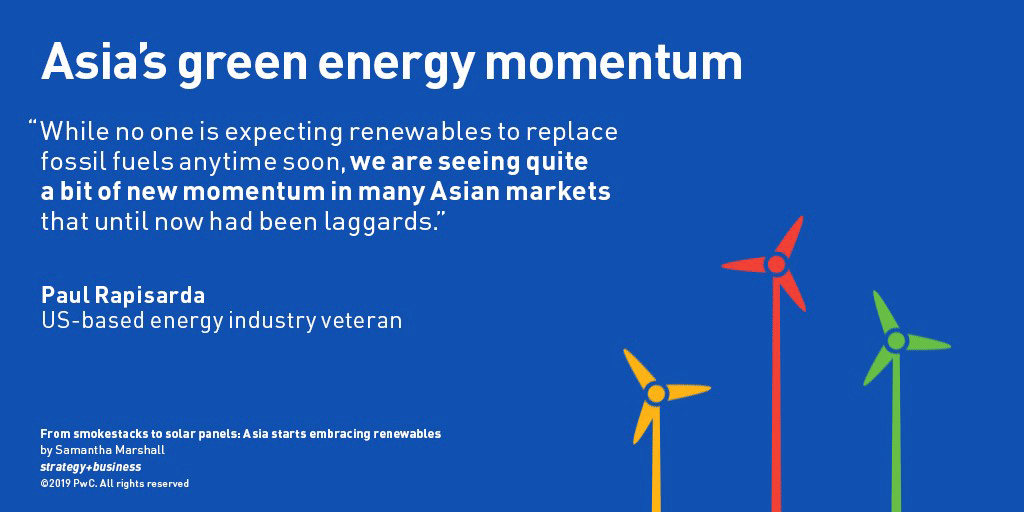 Asia's green energy momentum

"While no one is expecting renewables to replace fossil fuels anytime soon, we are seeing quite a bit of new momentum in many Asian markets that until now had been laggards."

Paul Rapisarda
US-based energy industry veteran

From smokestacks to solar panels: Asia starts embracing renewables
by Samantha Marshall
strategy+business
©2019 PwC. All rights reserved